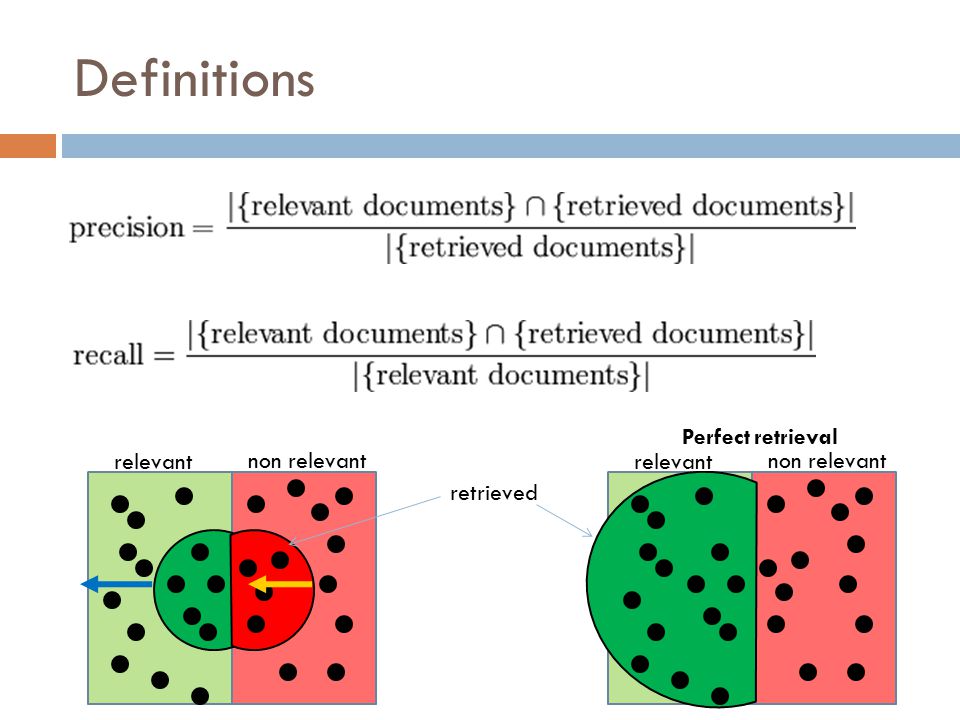 Definitions

$\text{precision} = \frac{|\{\text{relevant documents}\} \cap \{\text{retrieved documents}\}|}{|\{\text{retrieved documents}\}|}$

$\text{recall} = \frac{|\{\text{relevant documents}\} \cap \{\text{retrieved documents}\}|}{|\{\text{relevant documents}\}|}$

relevant

non relevant

retrieved

Perfect retrieval

relevant

non relevant